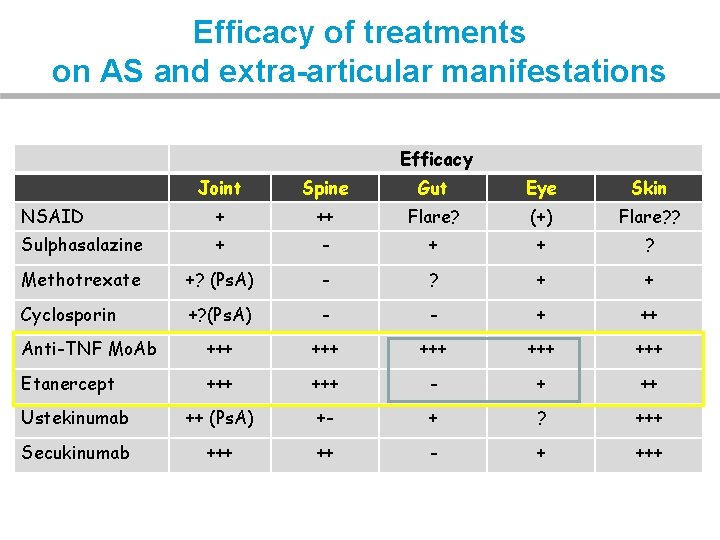 Efficacy of treatments on AS and extra-articular manifestations

| | Efficacy | | | | |
|---|---|---|---|---|---|
| | Joint | Spine | Gut | Eye | Skin |
| NSAID | + | ++ | Flare? | (+) | Flare?? |
| Sulphasalazine | + | - | + | + | ? |
| Methotrexate | +? (PsA) | - | ? | + | + |
| Cyclosporin | +?(PsA) | - | - | + | ++ |
| Anti-TNF MoAb | +++ | +++ | +++ | +++ | +++ |
| Etanercept | +++ | +++ | - | + | ++ |
| Ustekinumab | ++ (PsA) | +- | + | ? | +++ |
| Secukinumab | +++ | ++ | - | + | +++ |